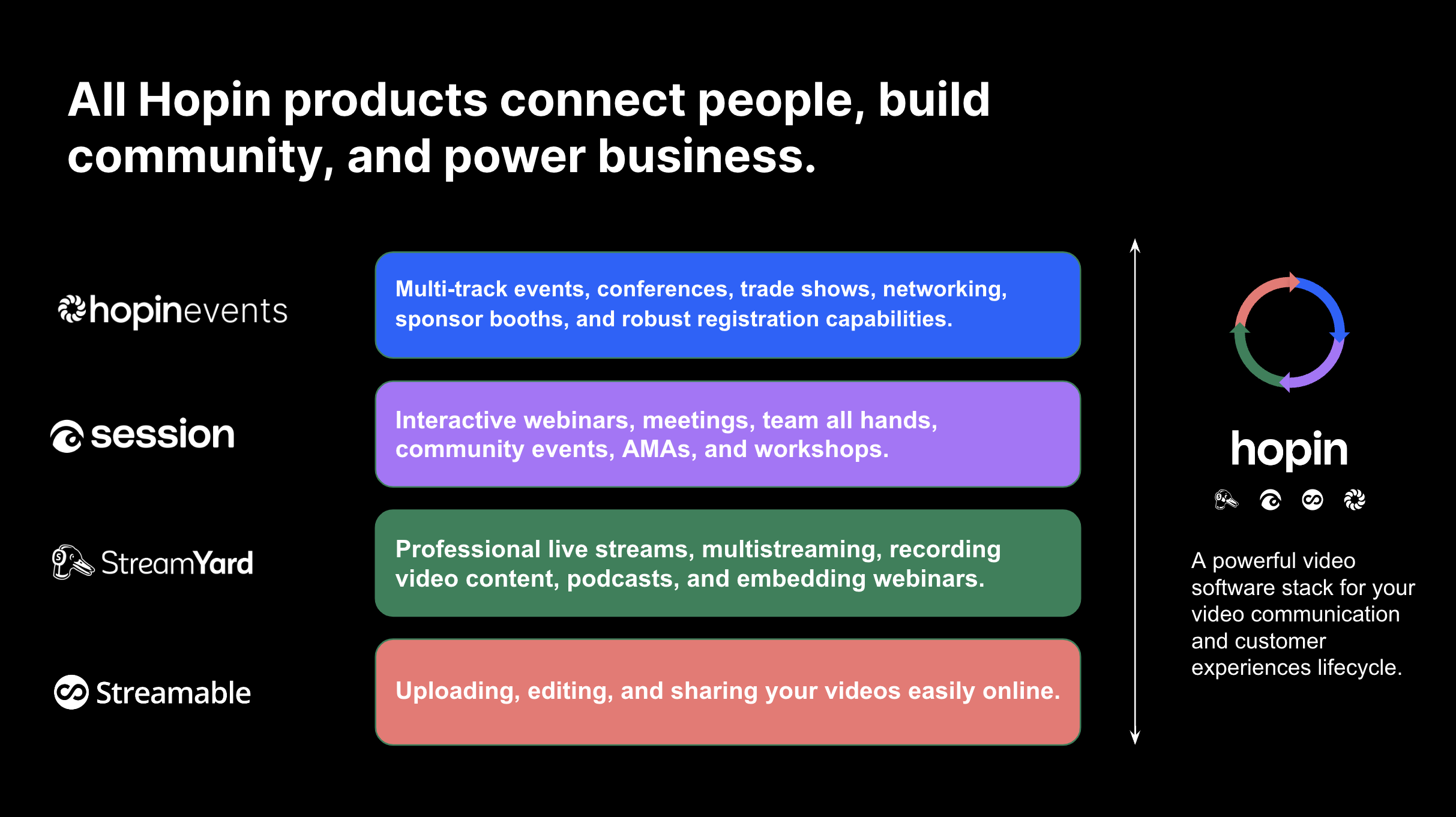 All Hopin products connect people, build community, and power business.

hopinevents

Multi-track events, conferences, trade shows, networking, sponsor booths, and robust registration capabilities.

session

Interactive webinars, meetings, team all hands, community events, AMAs, and workshops.

StreamYard

Professional live streams, multistreaming, recording video content, podcasts, and embedding webinars.

Streamable

Uploading, editing, and sharing your videos easily online.

hopin

A powerful video software stack for your video communication and customer experiences lifecycle.